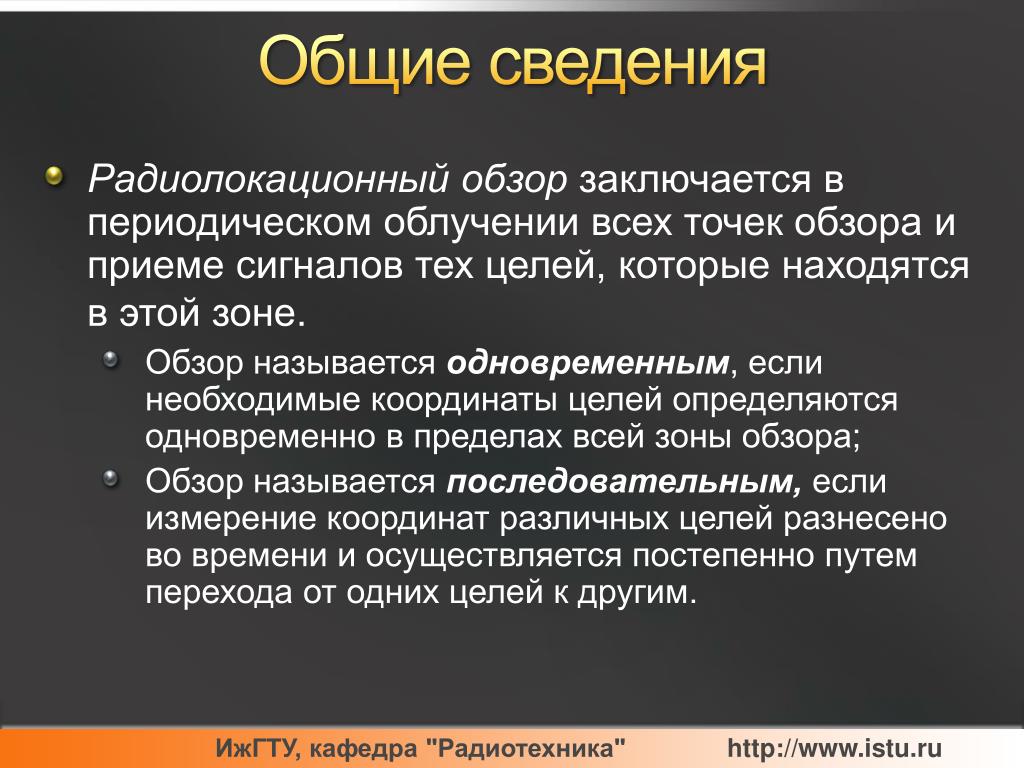 Общие сведения

Радиолокационный обзор заключается в периодическом облучении всех точек обзора и приеме сигналов тех целей, которые находятся в этой зоне.

Обзор называется одновременным, если необходимые координаты целей определяются одновременно в пределах всей зоны обзора;

Обзор называется последовательным, если измерение координат различных целей разнесено во времени и осуществляется постепенно путем перехода от одних целей к другим.

ИжГТУ, кафедра "Радиотехника" http://www.istu.ru